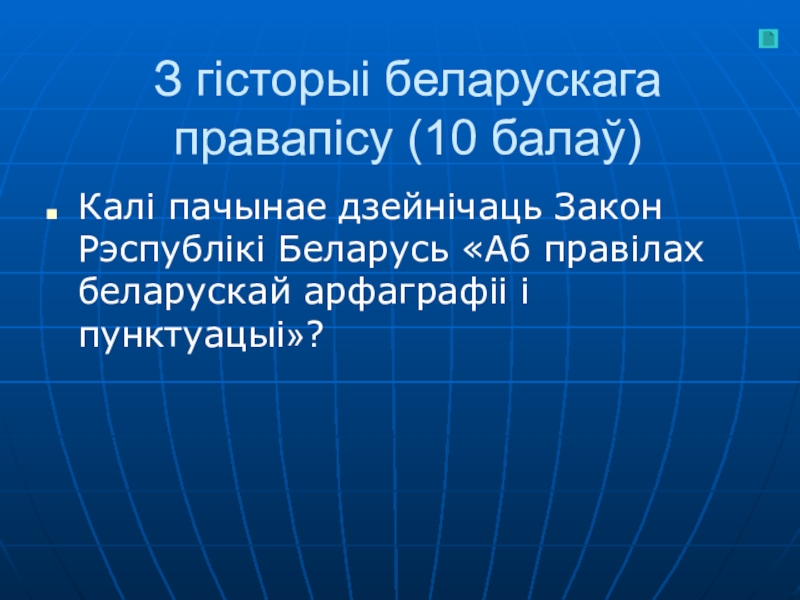 З гісторыі беларускага правапісу (10 балаў)

Калі пачынае дзейнічаць Закон Рэспублікі Беларусь «Аб правілах беларускай арфаграфіі і пунктуацыі»?